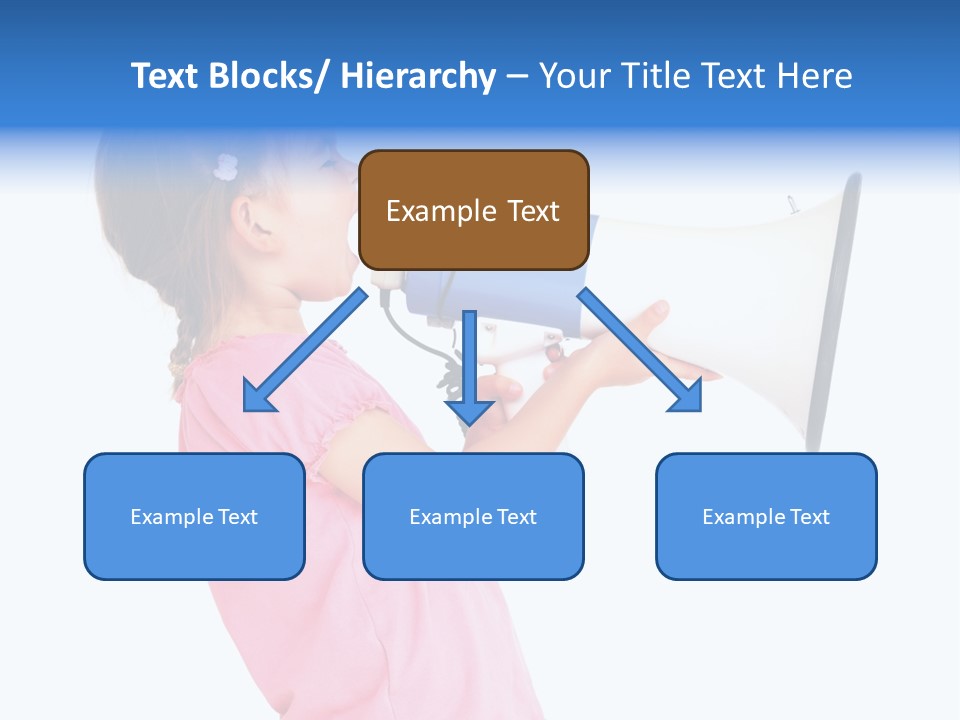 Text Blocks/ Hierarchy – Your Title Text Here

Example Text

Example Text

Example Text

Example Text